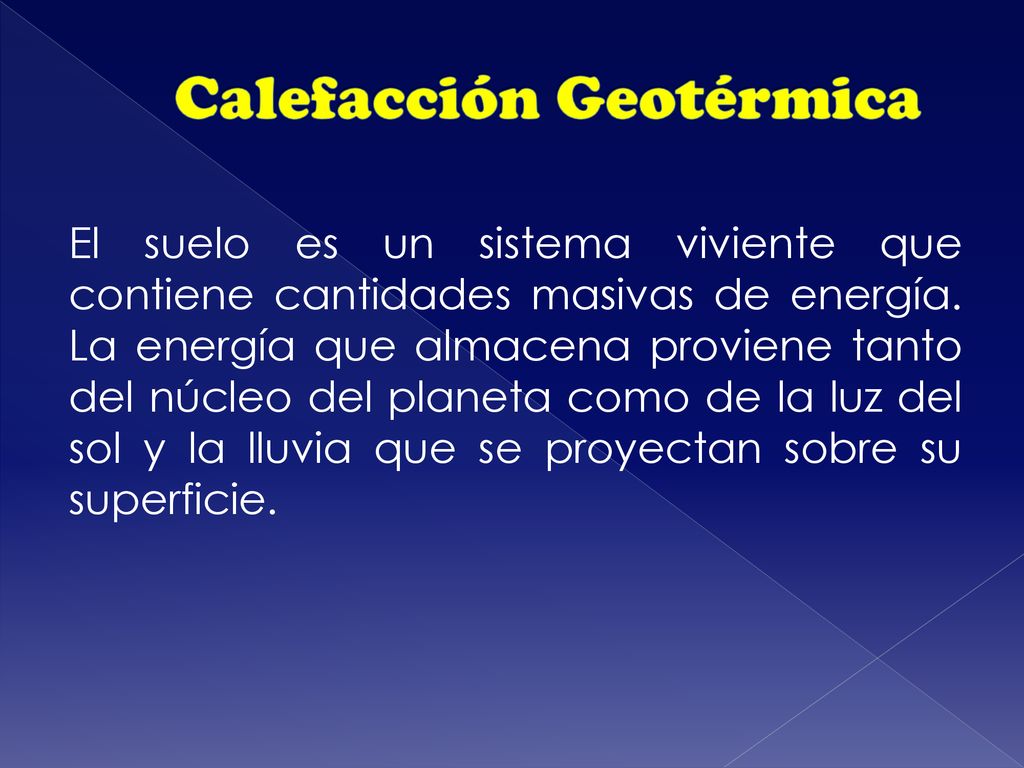 Calefacción Geotérmica

El suelo es un sistema viviente que contiene cantidades masivas de energía. La energía que almacena proviene tanto del núcleo del planeta como de la luz del sol y la lluvia que se proyectan sobre su superficie.